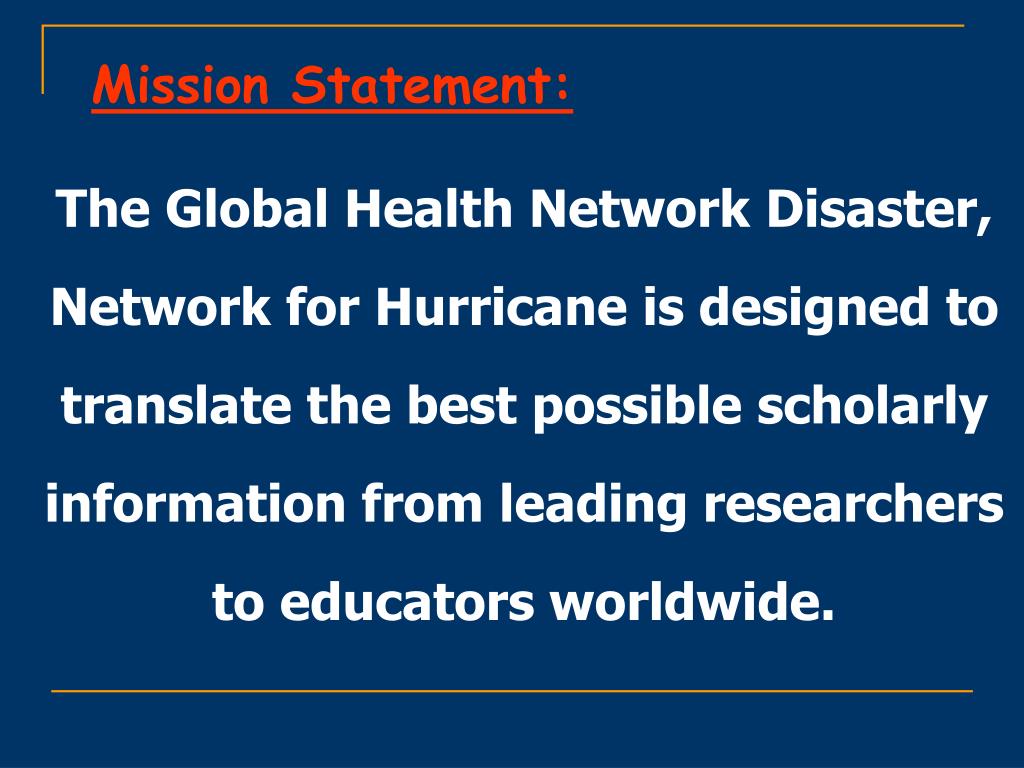 Mission Statement:

The Global Health Network Disaster, Network for Hurricane is designed to translate the best possible scholarly information from leading researchers to educators worldwide.